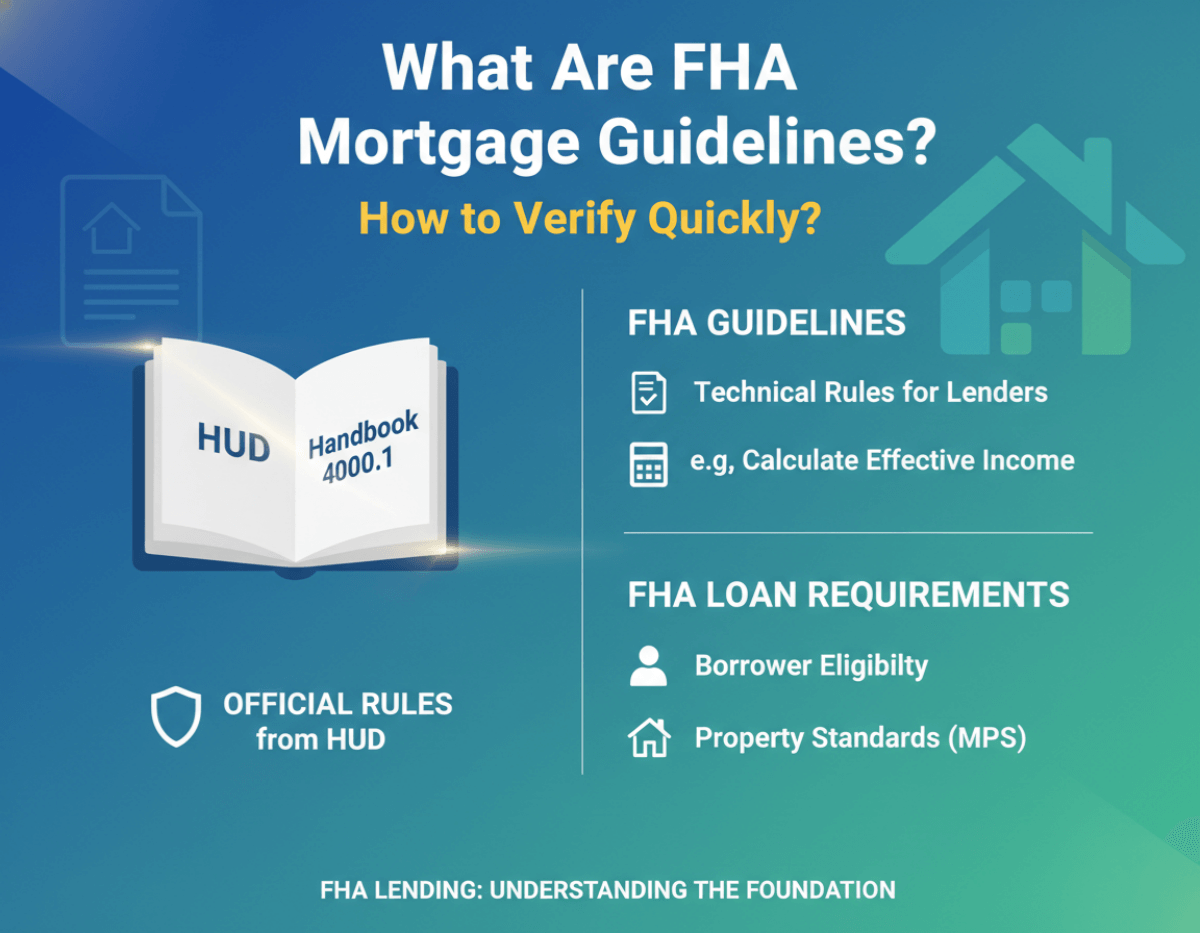 What Are FHA Mortgage Guidelines?

How to Verify Quickly?

HUD

Handbook 4000.1

OFFICIAL RULES from HUD

FHA GUIDELINES

Technical Rules for Lenders

e.g, Calculate Effective Income

FHA LOAN REQUIREMENTS

Borrower Eligibilty

Property Standards (MPS)

FHA LENDING: UNDERSTANDING THE FOUNDATION